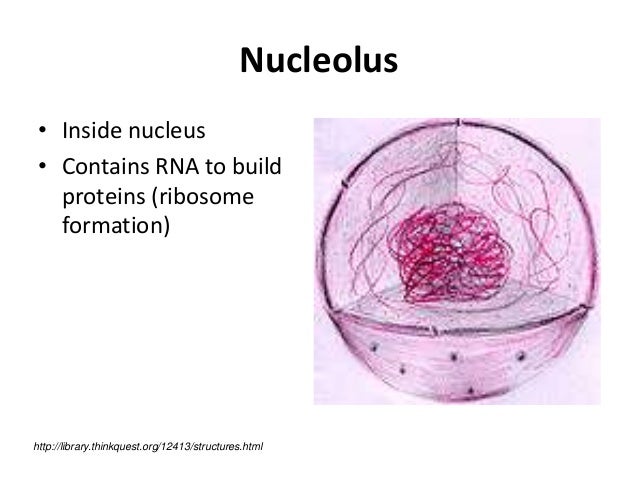 Nucleolus

• Inside nucleus
• Contains RNA to build proteins (ribosome formation)

http://library.thinkquest.org/12413/structures.html